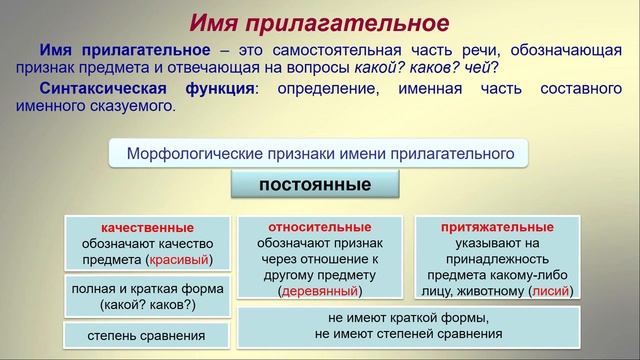 Имя прилагательное

Имя прилагательное – это самостоятельная часть речи, обозначающая признак предмета и отвечающая на вопросы какой? каков? чей?

Синтаксическая функция: определение, именная часть составного именного сказуемого.

Морфологические признаки имени прилагательного

постоянные

качественные
обозначают качество предмета (красивый)

полная и краткая форма (какой? каков?)

степень сравнения

относительные
обозначают признак через отношение к другому предмету (деревянный)

притяжательные
указывают на принадлежность предмета какому-либо лицу, животному (лисий)

не имеют краткой формы,
не имеют степеней сравнения